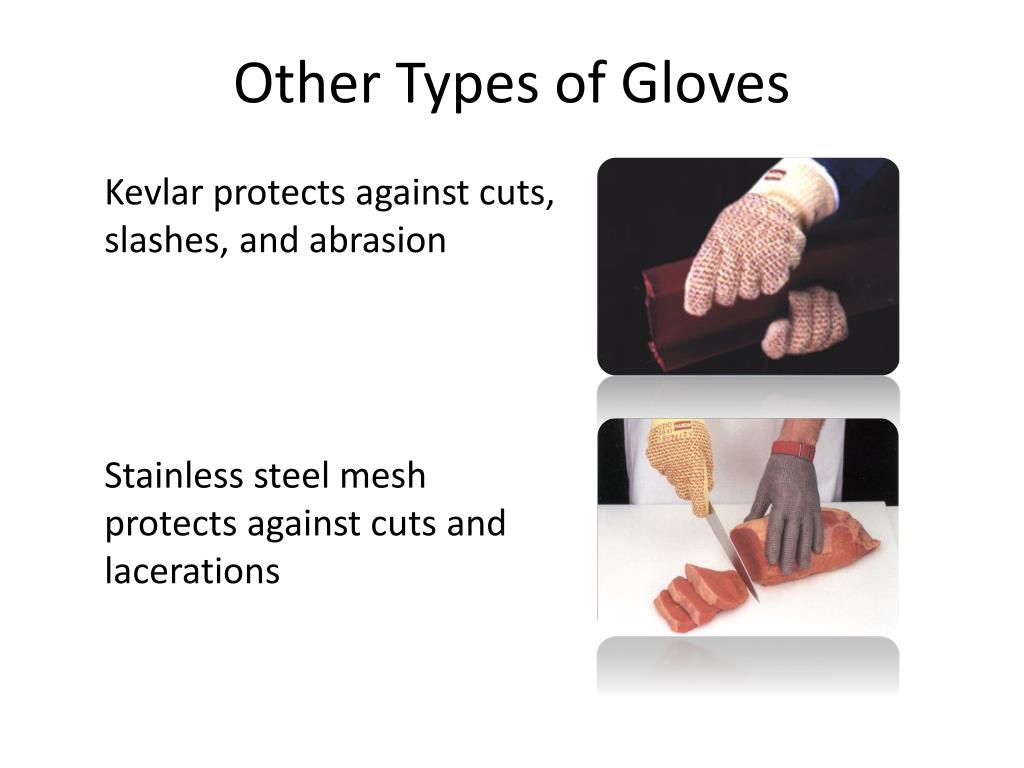 Other Types of Gloves

Kevlar protects against cuts, slashes, and abrasion

Stainless steel mesh protects against cuts and lacerations